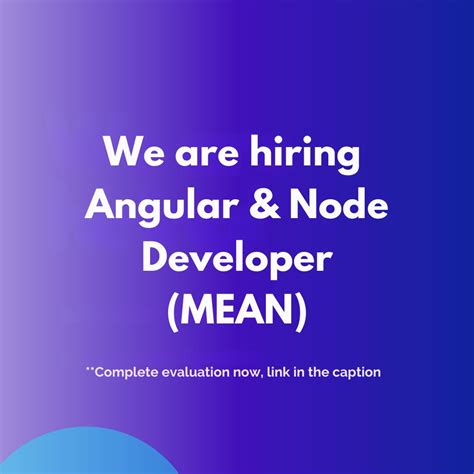 We are hiring Angular & Node Developer (MEAN)

**Complete evaluation now, link in the caption